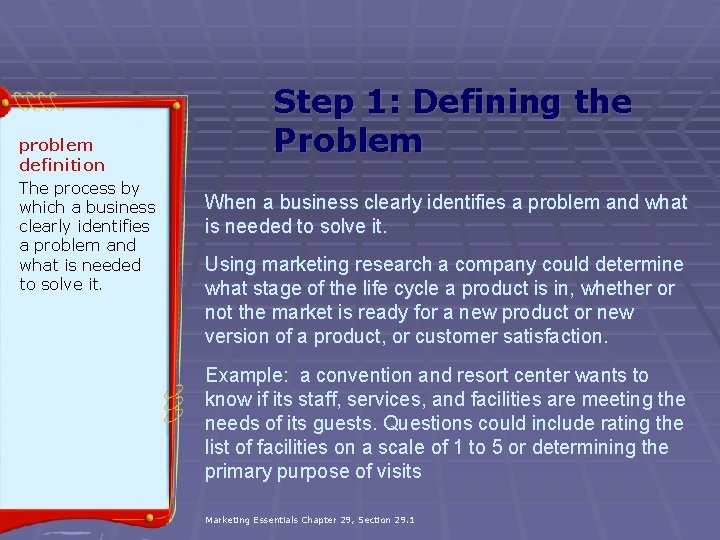 Step 1: Defining the Problem

problem definition

The process by which a business clearly identifies a problem and what is needed to solve it.

When a business clearly identifies a problem and what is needed to solve it.

Using marketing research a company could determine what stage of the life cycle a product is in, whether or not the market is ready for a new product or new version of a product, or customer satisfaction.

Example: a convention and resort center wants to know if its staff, services, and facilities are meeting the needs of its guests. Questions could include rating the list of facilities on a scale of 1 to 5 or determining the primary purpose of visits

Marketing Essentials Chapter 29, Section 29.1